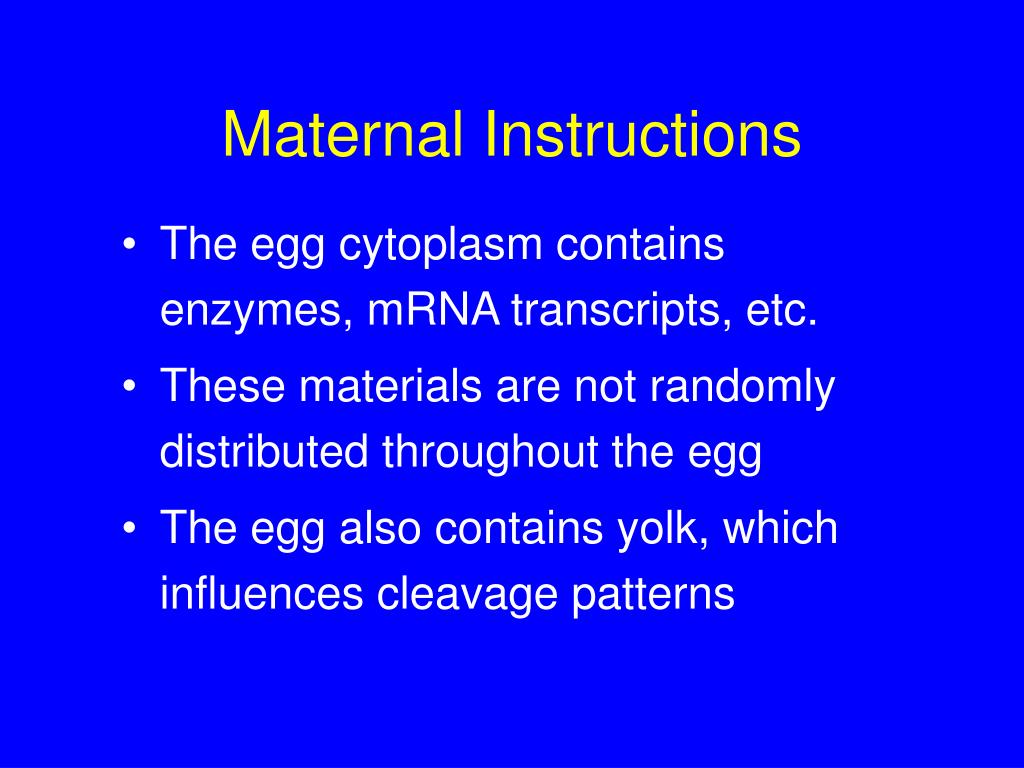 Maternal Instructions

• The egg cytoplasm contains enzymes, mRNA transcripts, etc.
• These materials are not randomly distributed throughout the egg
• The egg also contains yolk, which influences cleavage patterns